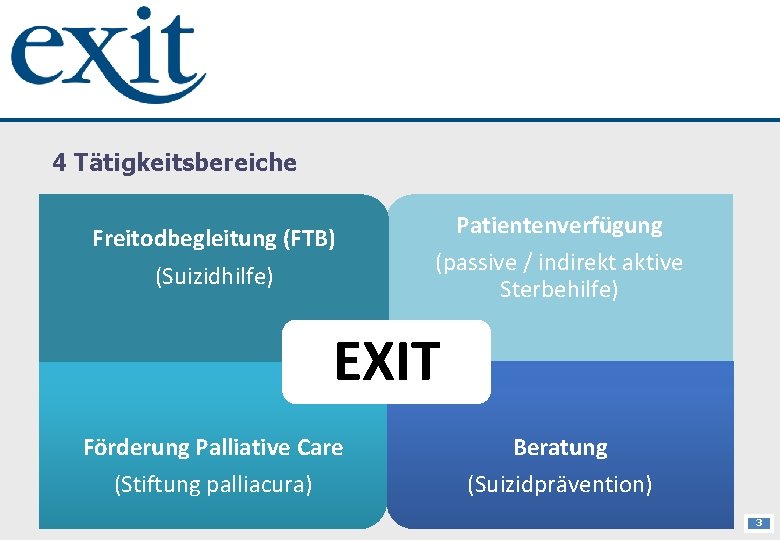 exit

4 Tätigkeitsbereiche

Freitodbegleitung (FTB)
(Suizidhilfe)

Patientenverfügung
(passive / indirekt aktive Sterbehilfe)

EXIT

Förderung Palliative Care
(Stiftung palliacura)

Beratung
(Suizidprävention)

3